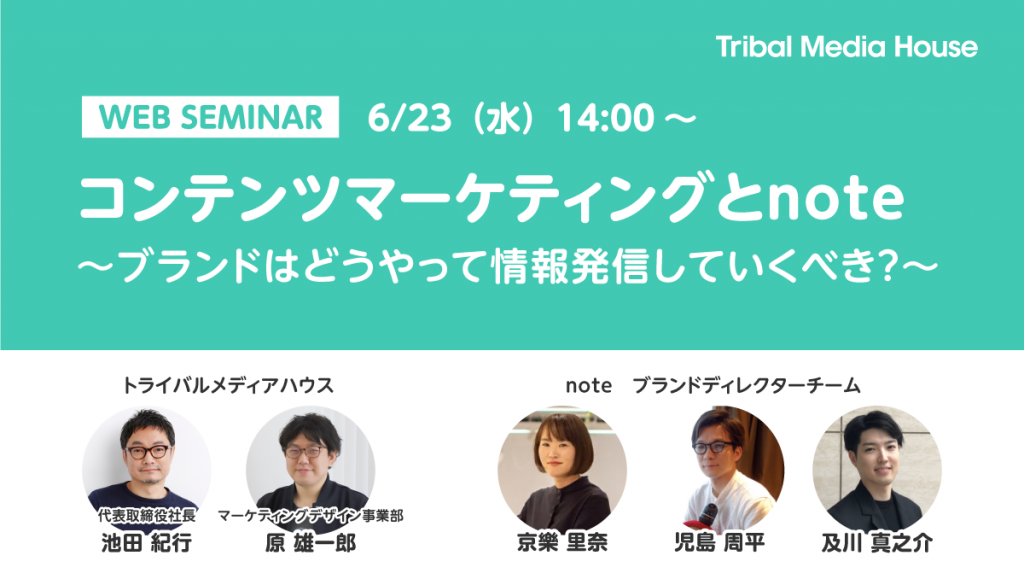 Tribal Media House

WEB SEMINAR 6/23（水）14:00 ～

コンテンツマーケティングとnote
～ブランドはどうやって情報発信していくべき?～

トライバルメディアハウス

代表取締役社長
池田 紀行

マーケティングデザイン事業部
原 雄一郎

note ブランドディレクターチーム

京樂 里奈

児島 周平

及川 真之介